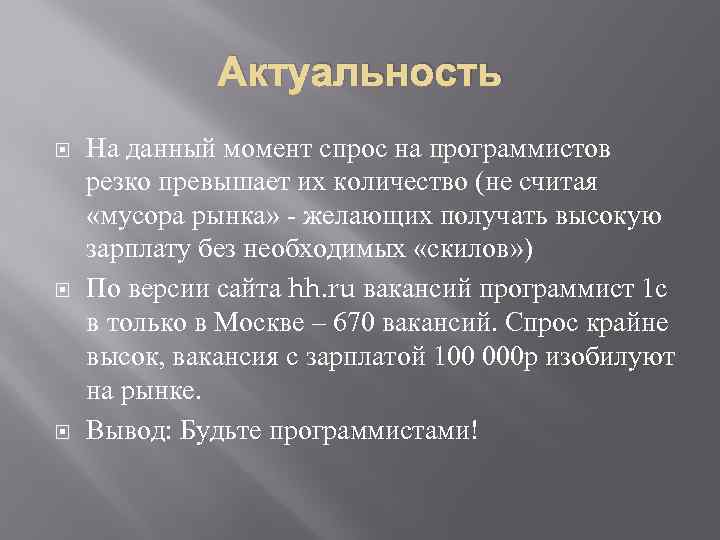 Актуальность

На данный момент спрос на программистов резко превышает их количество (не считая «мусора рынка» - желающих получать высокую зарплату без необходимых «скилов»)

По версии сайта hh.ru вакансий программист 1с в только в Москве – 670 вакансий. Спрос крайне высок, вакансия с зарплатой 100 000р изобилуют на рынке.

Вывод: Будьте программистами!